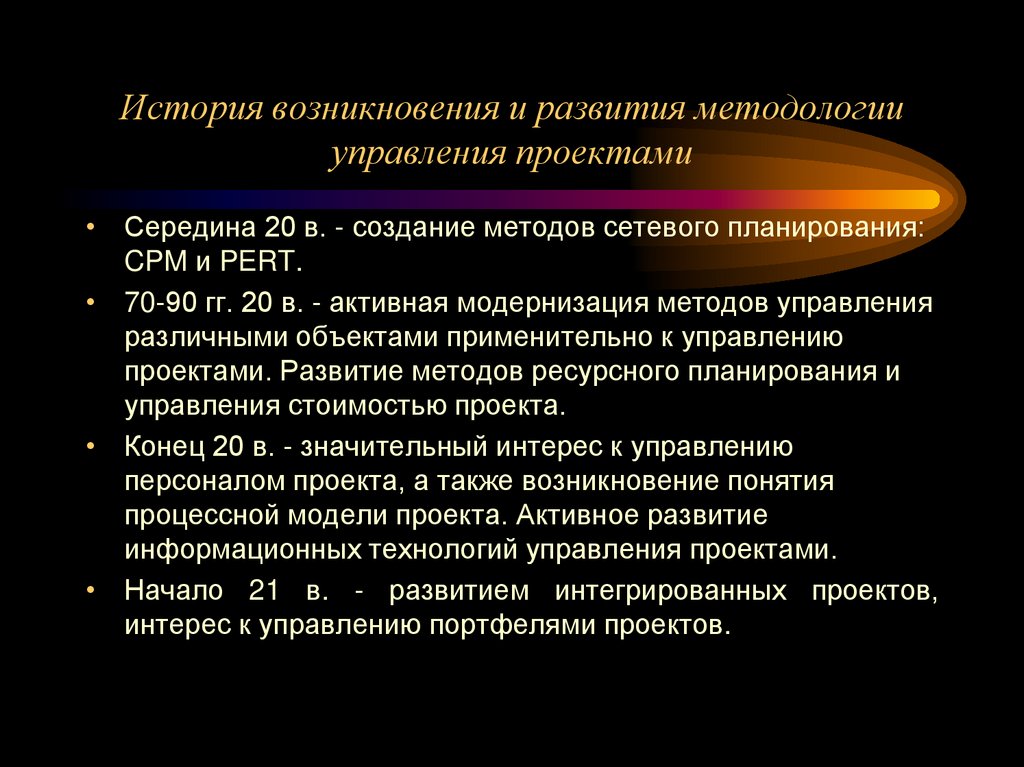 История возникновения и развития методологии управления проектами

• Середина 20 в. - создание методов сетевого планирования: CPM и PERT.
• 70-90 гг. 20 в. - активная модернизация методов управления различными объектами применительно к управлению проектами. Развитие методов ресурсного планирования и управления стоимостью проекта.
• Конец 20 в. - значительный интерес к управлению персоналом проекта, а также возникновение понятия процессной модели проекта. Активное развитие информационных технологий управления проектами.
• Начало 21 в. - развитием интегрированных проектов, интерес к управлению портфелями проектов.